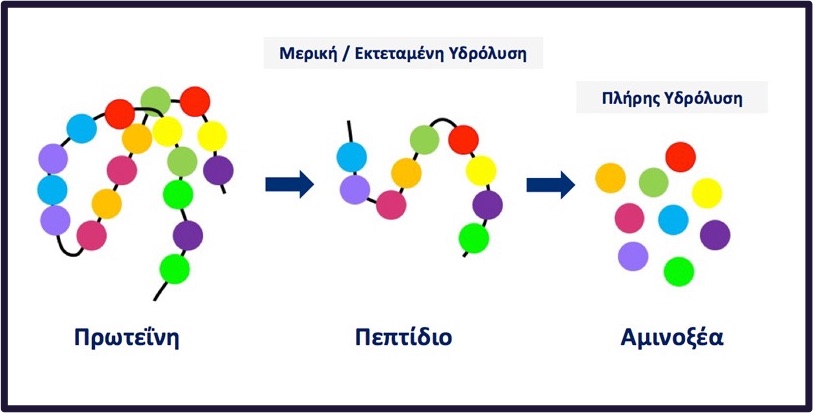 Μερική / Εκτεταμένη Υδρόλυση

Πλήρης Υδρόλυση

Πρωτεΐνη

Πεπτίδιο

Αμινοξέα